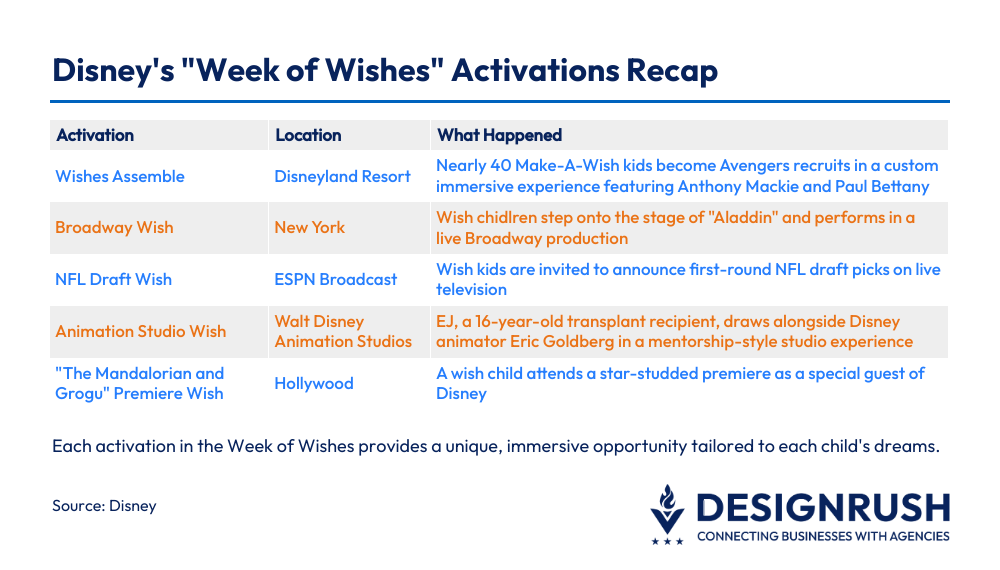 Disney's "Week of Wishes" Activations Recap

| Activation | Location | What Happened |
|---|---|---|
| Wishes Assemble | Disneyland Resort | Nearly 40 Make-A-Wish kids become Avengers recruits in a custom immersive experience featuring Anthony Mackie and Paul Bettany |
| Broadway Wish | New York | Wish chidlren step onto the stage of "Aladdin" and performs in a live Broadway production |
| NFL Draft Wish | ESPN Broadcast | Wish kids are invited to announce first-round NFL draft picks on live television |
| Animation Studio Wish | Walt Disney Animation Studios | EJ, a 16-year-old transplant recipient, draws alongside Disney animator Eric Goldberg in a mentorship-style studio experience |
| "The Mandalorian and Grogu" Premiere Wish | Hollywood | A wish child attends a star-studded premiere as a special guest of Disney |

Each activation in the Week of Wishes provides a unique, immersive opportunity tailored to each child's dreams.

Source: Disney

DESIGNRUSH
CONNECTING BUSINESSES WITH AGENCIES